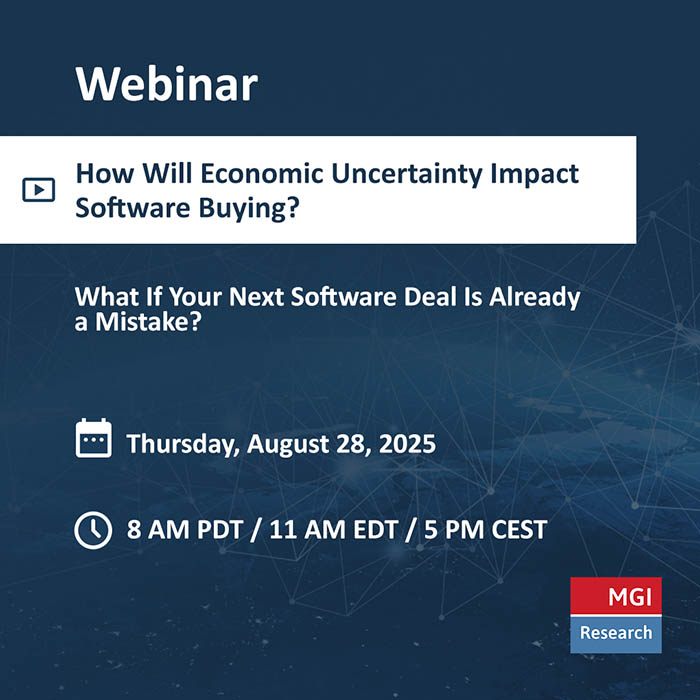 Webinar

How Will Economic Uncertainty Impact Software Buying?

What If Your Next Software Deal Is Already a Mistake?

Thursday, August 28, 2025

8 AM PDT / 11 AM EDT / 5 PM CEST

MGI
Research